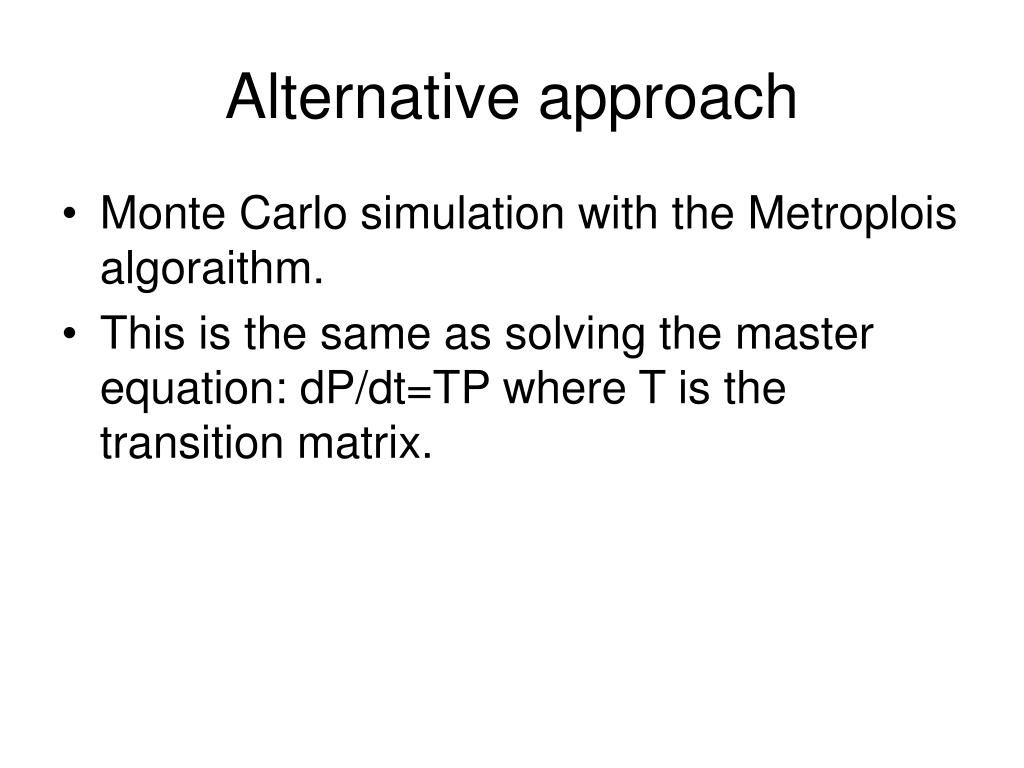 Alternative approach

• Monte Carlo simulation with the Metroplois algoraithm.

• This is the same as solving the master equation: dP/dt=TP where T is the transition matrix.